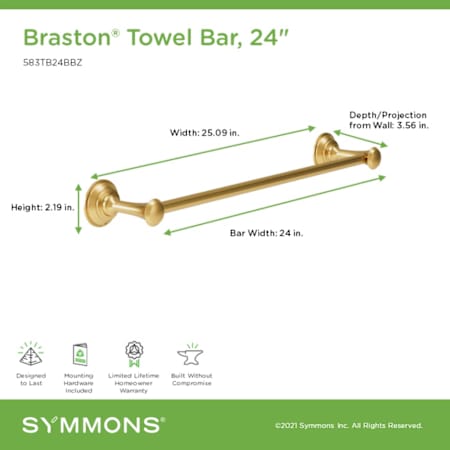 Braston® Towel Bar, 24"

583TB24BBZ

Width: 25.09 in.

Depth/Projection from Wall: 3.56 in.

Height: 2.19 in.

Bar Width: 24 in.

Designed to Last

Mounting Hardware Included

Limited Lifetime Homeowner Warranty

Built Without Compromise

SYMMONS®

©2021 Symmons Inc. All Rights Reserved.